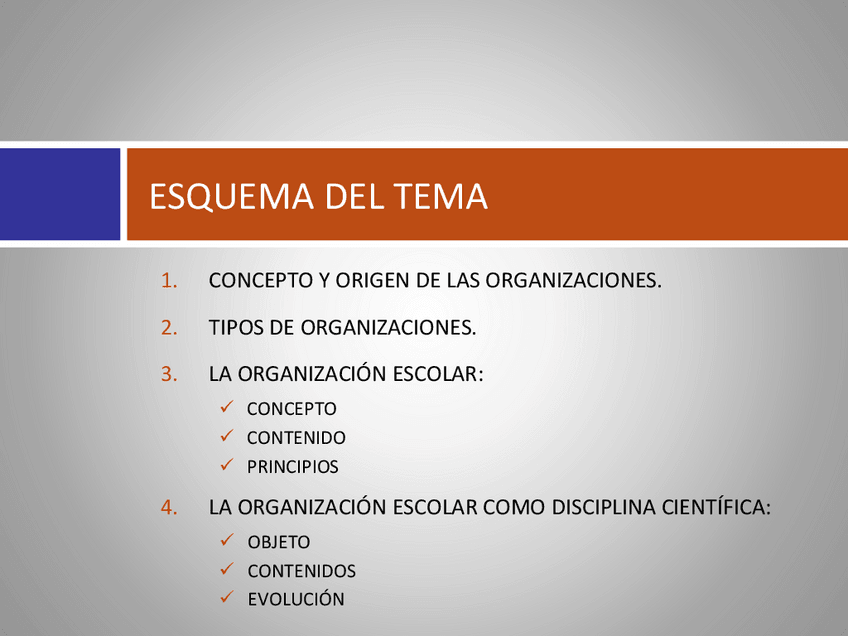 ESQUEMA DEL TEMA

1. CONCEPTO Y ORIGEN DE LAS ORGANIZACIONES.

2. TIPOS DE ORGANIZACIONES.

3. LA ORGANIZACIÓN ESCOLAR:

✓ CONCEPTO
✓ CONTENIDO
✓ PRINCIPIOS

4. LA ORGANIZACIÓN ESCOLAR COMO DISCIPLINA CIENTÍFICA:

✓ OBJETO
✓ CONTENIDOS
✓ EVOLUCIÓN